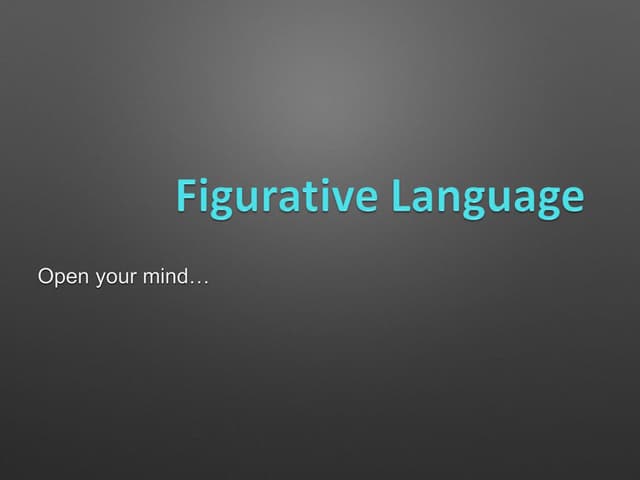 Figurative Language

Open your mind…